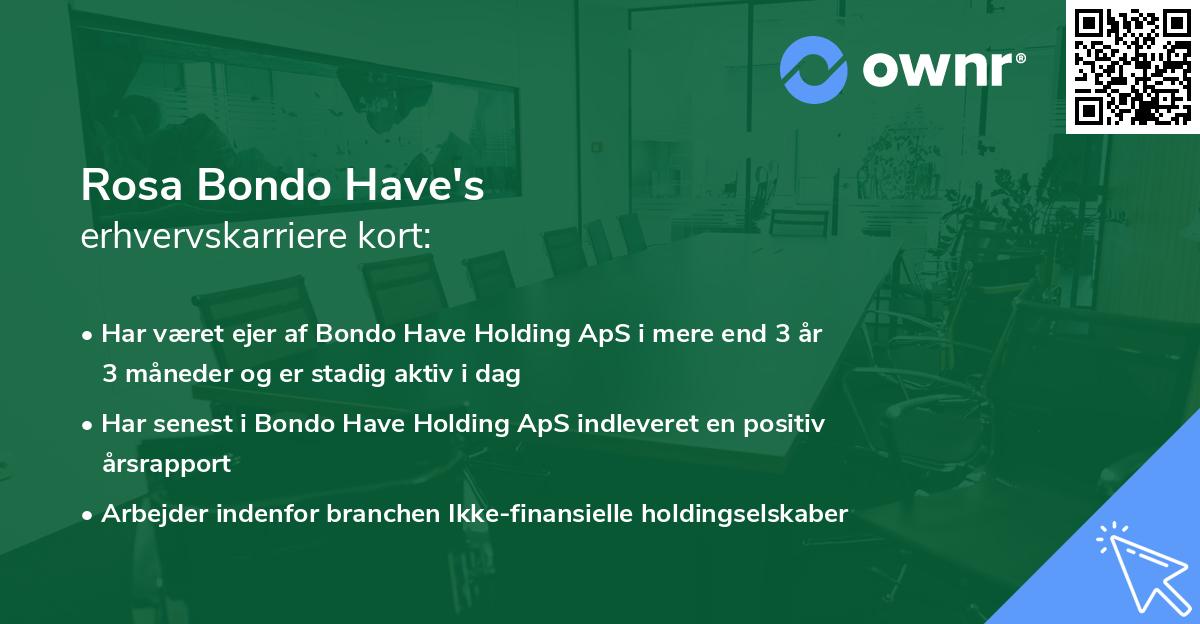 ownr®

Rosa Bondo Have's
erhvervskarriere kort:

• Har været ejer af Bondo Have Holding ApS i mere end 3 år 3 måneder og er stadig aktiv i dag

• Har senest i Bondo Have Holding ApS indleveret en positiv årsrapport

• Arbejder indenfor branchen Ikke-finansielle holdingselskaber